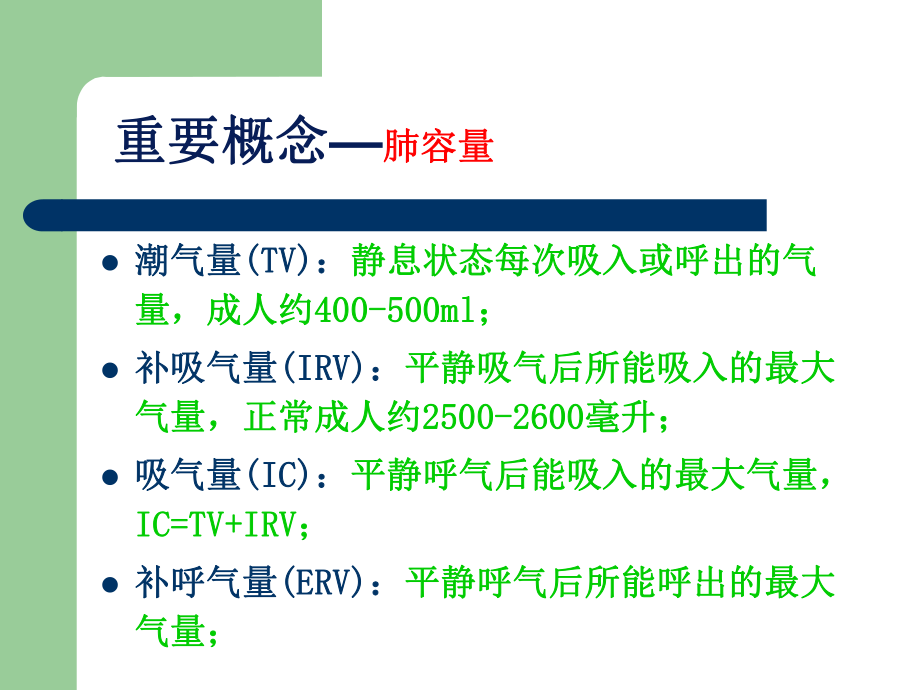 重要概念—肺容量

- 潮气量(TV)：静息状态每次吸入或呼出的气量，成人约400-500ml；
- 补吸气量(IRV)：平静吸气后所能吸入的最大气量，正常成人约2500-2600毫升；
- 吸气量(IC)：平静呼气后能吸入的最大气量，IC=TV+IRV；
- 补呼气量(ERV)：平静呼气后所能呼出的最大气量；